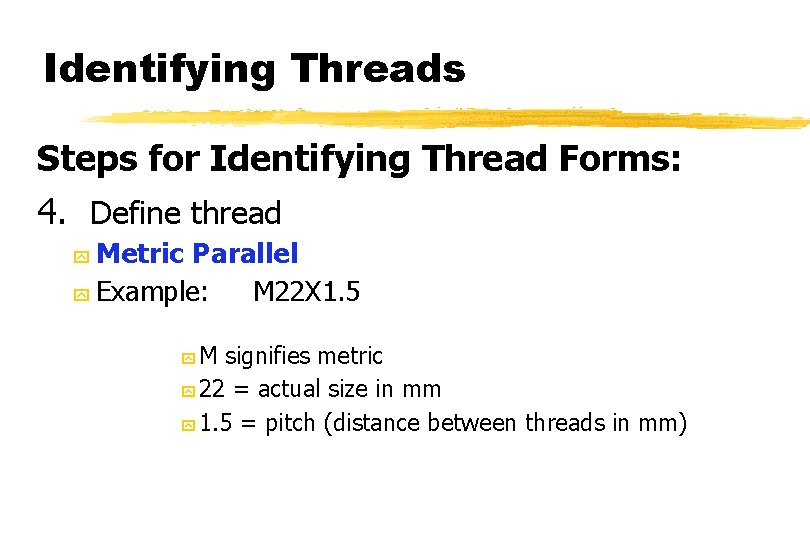 Identifying Threads

Steps for Identifying Thread Forms:

4. Define thread

Metric Parallel

Example: M22X1.5

M signifies metric

22 = actual size in mm

1.5 = pitch (distance between threads in mm)